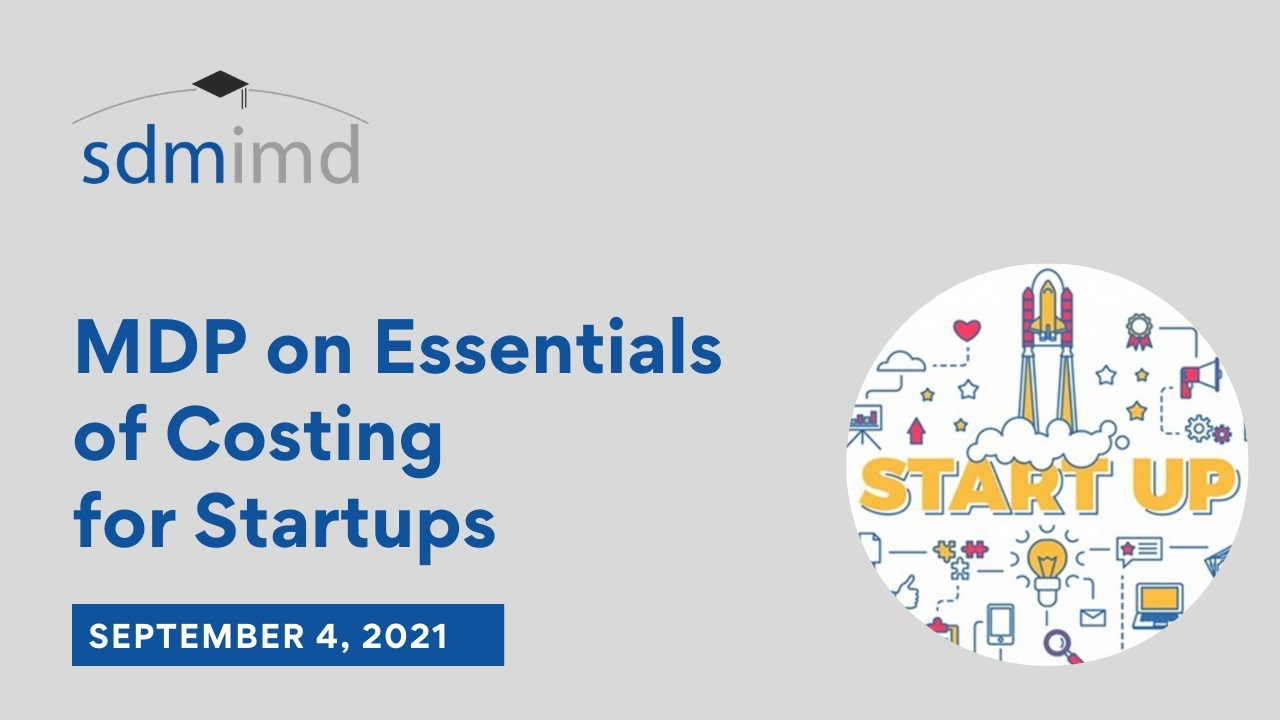 sdmimd

MDP on Essentials of Costing for Startups

SEPTEMBER 4, 2021

START UP